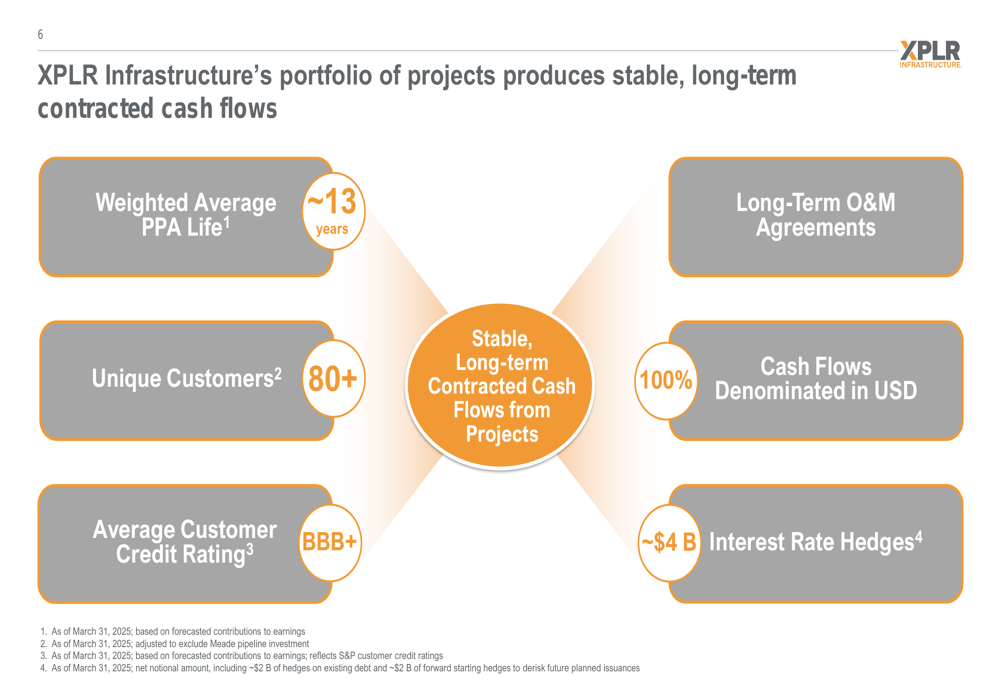 6

XPLR INFRASTRUCTURE

XPLR Infrastructure's portfolio of projects produces stable, long-term contracted cash flows

Weighted Average PPA Life$^1$

~13 years

Unique Customers$^2$

80+

Average Customer Credit Rating$^3$

BBB+

Stable, Long-term Contracted Cash Flows from Projects

Long-Term O&M Agreements

100%

Cash Flows Denominated in USD

~$4 B

Interest Rate Hedges$^4$

1. As of March 31, 2025; based on forecasted contributions to earnings
2. As of March 31, 2025; adjusted to exclude Meade pipeline investment
3. As of March 31, 2025; based on forecasted contributions to earnings; reflects S&P customer credit ratings
4. As of March 31, 2025; net notional amount, including ~$2 B of hedges on existing debt and ~$2 B of forward starting hedges to derisk future planned issuances